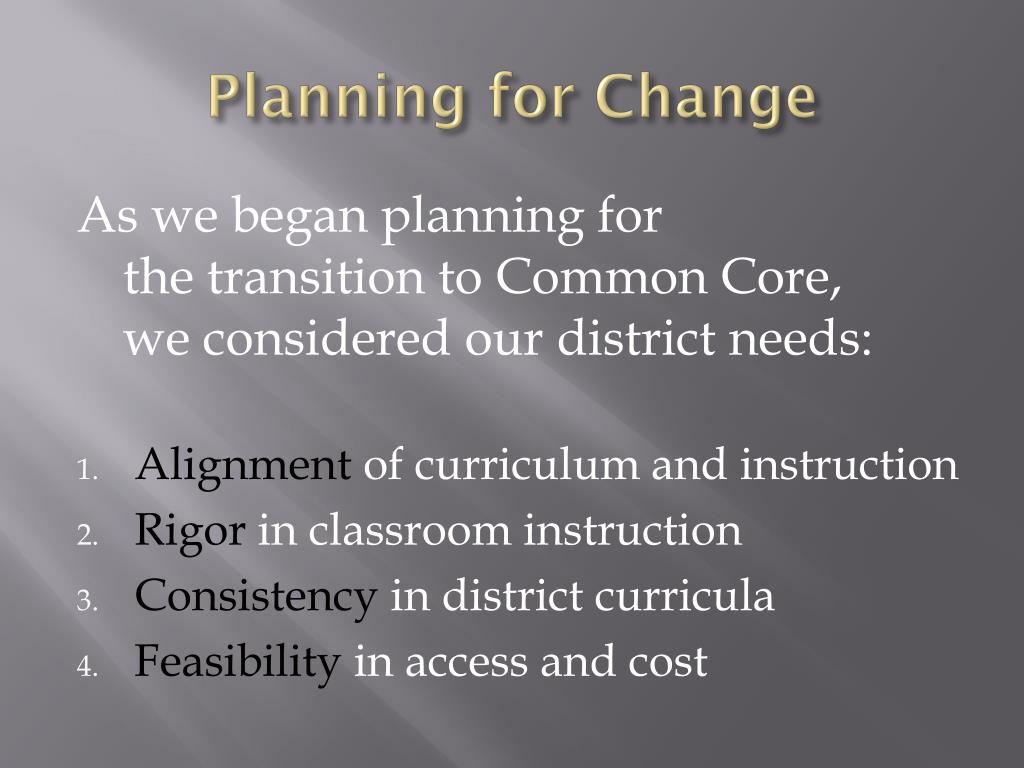 Planning for Change

As we began planning for the transition to Common Core, we considered our district needs:

1. Alignment of curriculum and instruction
2. Rigor in classroom instruction
3. Consistency in district curricula
4. Feasibility in access and cost